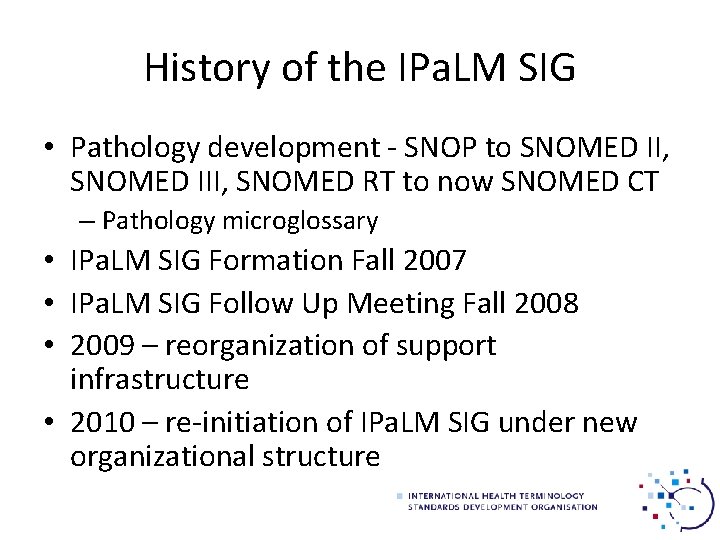 History of the IPaLM SIG

• Pathology development - SNOP to SNOMED II, SNOMED III, SNOMED RT to now SNOMED CT
– Pathology microglossary
• IPaLM SIG Formation Fall 2007
• IPaLM SIG Follow Up Meeting Fall 2008
• 2009 – reorganization of support infrastructure
• 2010 – re-initiation of IPaLM SIG under new organizational structure

INTERNATIONAL HEALTH TERMINOLOGY STANDARDS DEVELOPMENT ORGANISATION